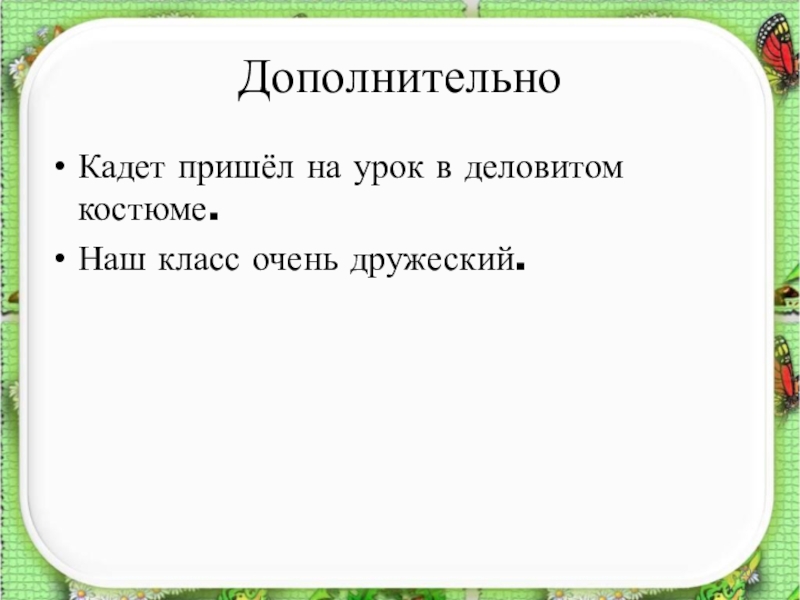 Дополнительно

• Кадет пришёл на урок в деловитом костюме.

• Наш класс очень дружеский.